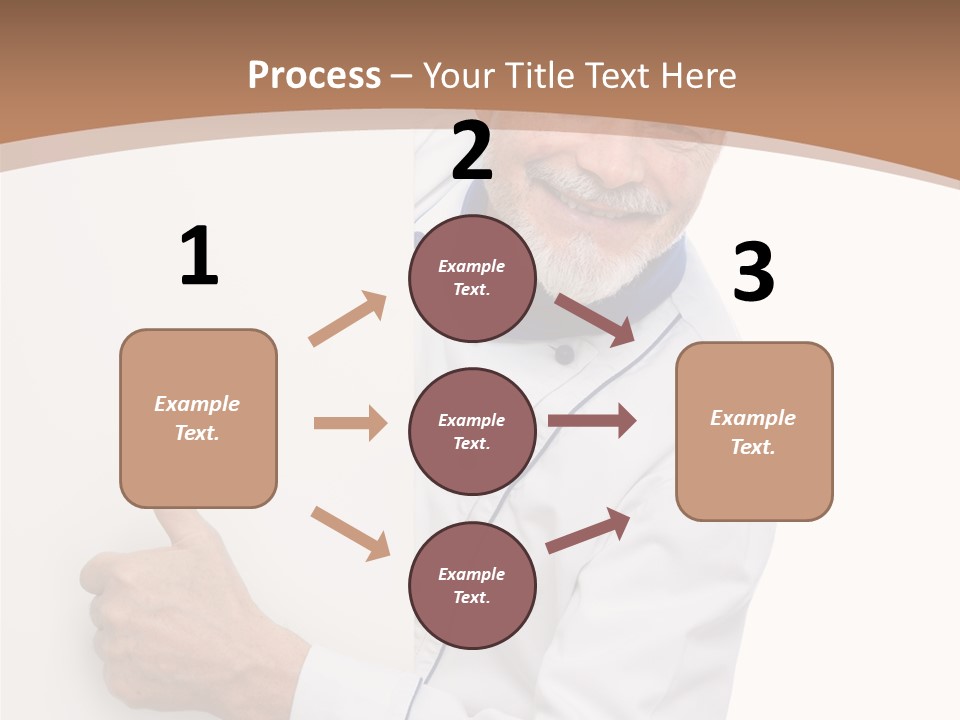 Process – Your Title Text Here

1

Example Text.

2

Example Text.

Example Text.

Example Text.

3

Example Text.